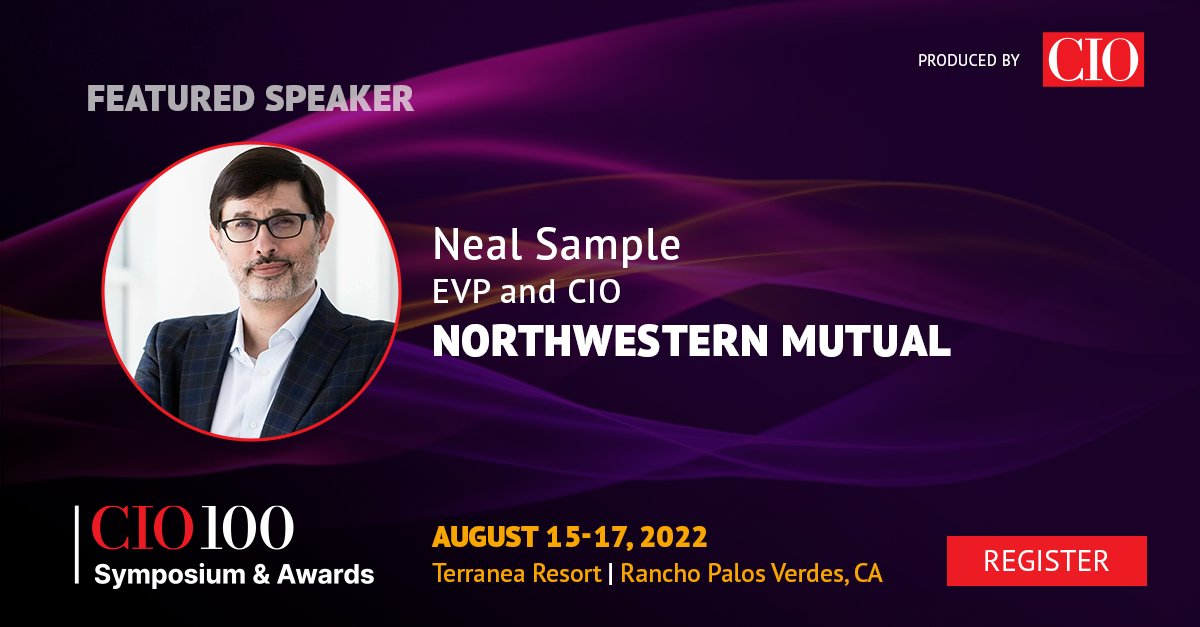 PRODUCED BY CIO

FEATURED SPEAKER

Neal Sample
EVP and CIO
NORTHWESTERN MUTUAL

CIO 100
Symposium & Awards

AUGUST 15-17, 2022
Terranea Resort | Rancho Palos Verdes, CA

REGISTER